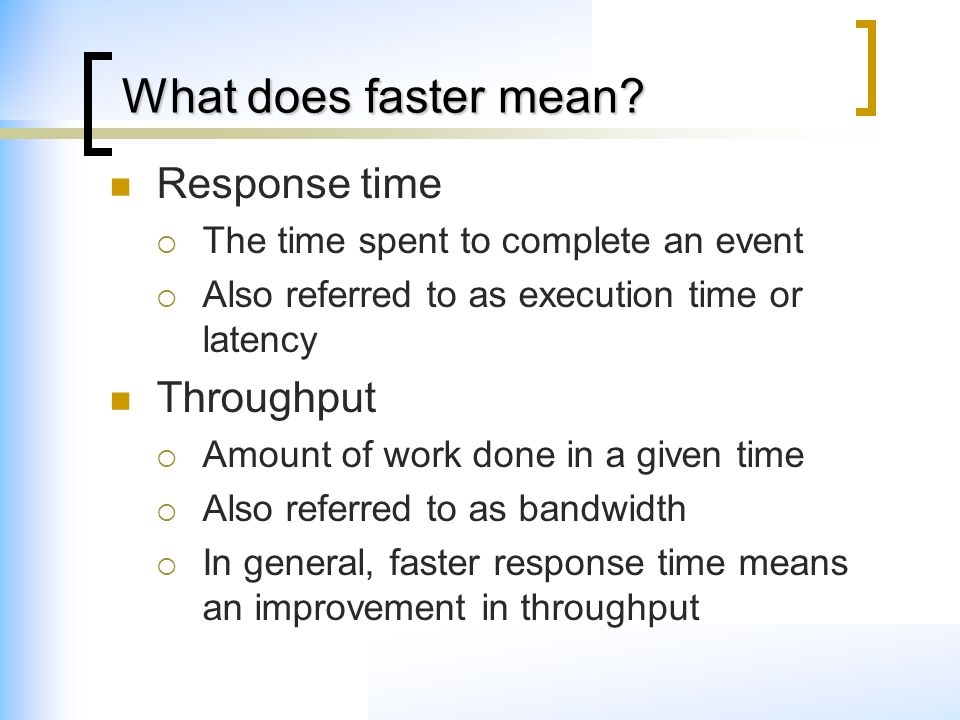 What does faster mean?

Response time
The time spent to complete an event
Also referred to as execution time or latency

Throughput
Amount of work done in a given time
Also referred to as bandwidth
In general, faster response time means an improvement in throughput